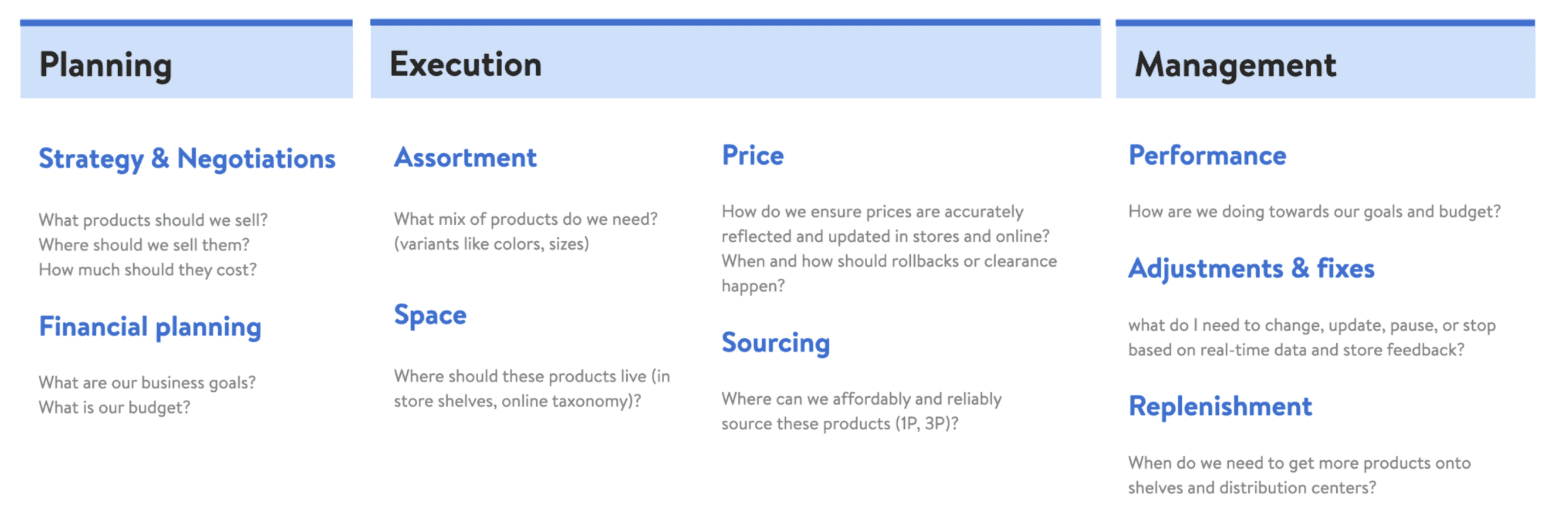 Planning

Strategy & Negotiations

What products should we sell?
Where should we sell them?
How much should they cost?

Financial planning

What are our business goals?
What is our budget?

Execution

Assortment

What mix of products do we need? (variants like colors, sizes)

Space

Where should these products live (in store shelves, online taxonomy)?

Price

How do we ensure prices are accurately reflected and updated in stores and online? When and how should rollbacks or clearance happen?

Sourcing

Where can we affordably and reliably source these products (1P, 3P)?

Management

Performance

How are we doing towards our goals and budget?

Adjustments & fixes

what do I need to change, update, pause, or stop based on real-time data and store feedback?

Replenishment

When do we need to get more products onto shelves and distribution centers?